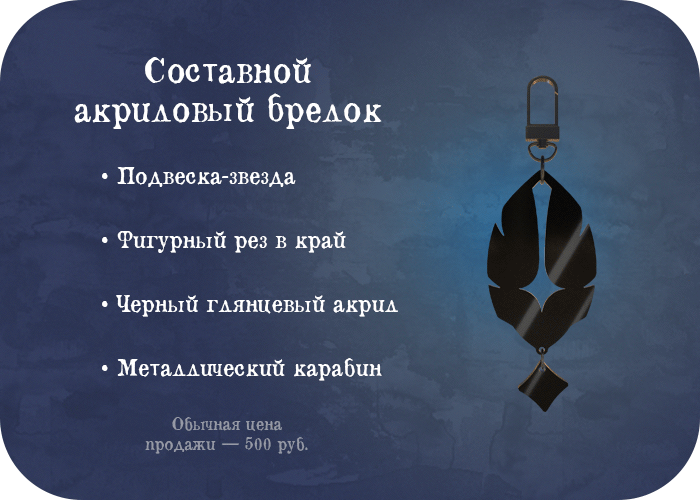 Составной акриловый брелок

• Подвеска-звезда

• Фигурный рез в край

• Черный глянцевый акрил

• Металлический карабин

Обычная цена продажи — 500 руб.